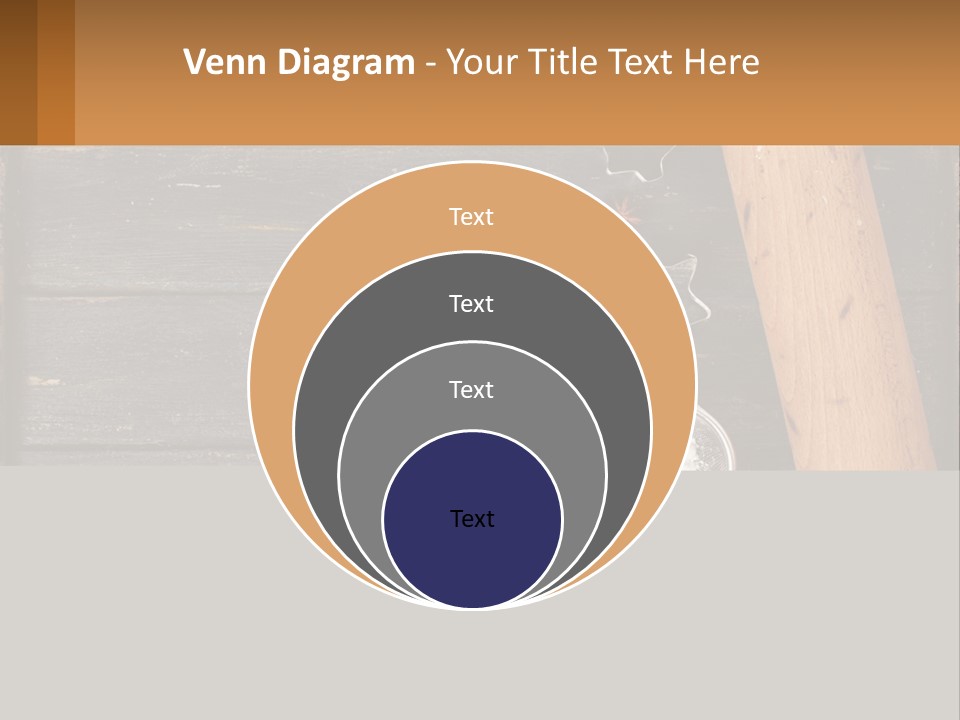 Venn Diagram - Your Title Text Here

Text

Text

Text

Text